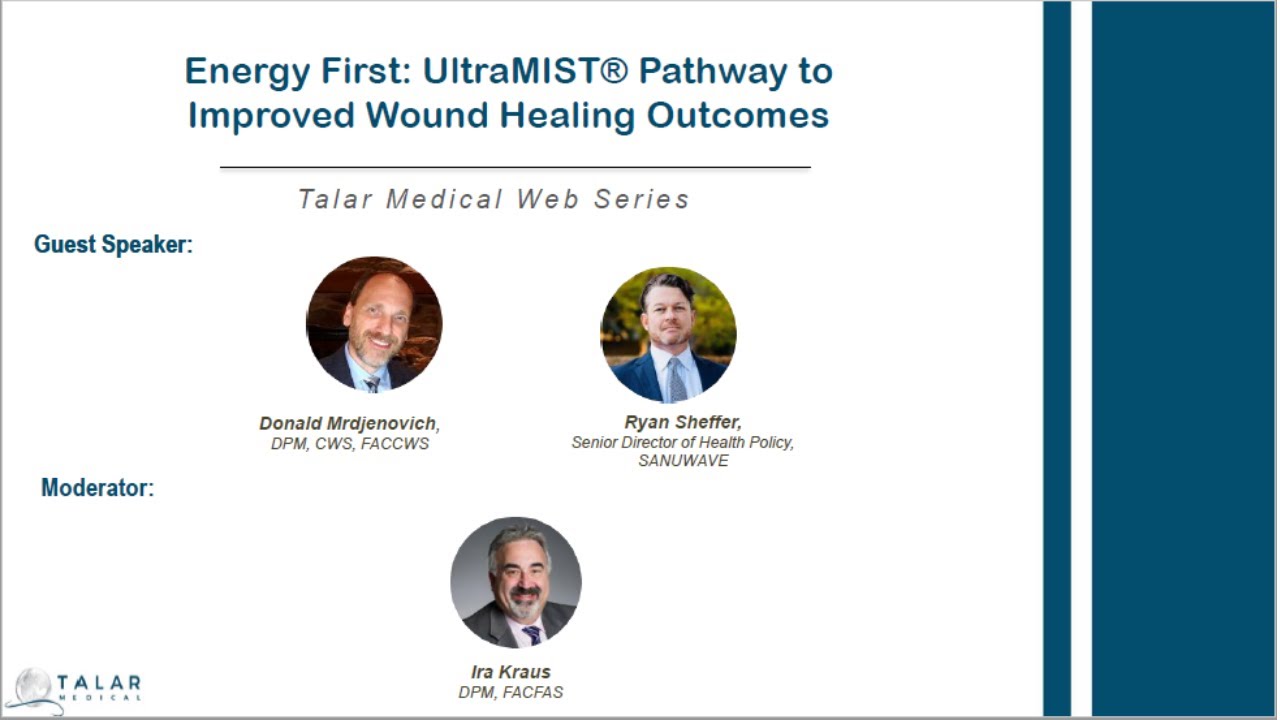 Energy First: UltraMIST® Pathway to Improved Wound Healing Outcomes

Talar Medical Web Series

Guest Speaker:

Donald Mrdjenovich, DPM, CWS, FACCWS

Ryan Sheffer, Senior Director of Health Policy, SANUWAVE

Moderator:

Ira Kraus DPM, FACFAS

TALAR MEDICAL